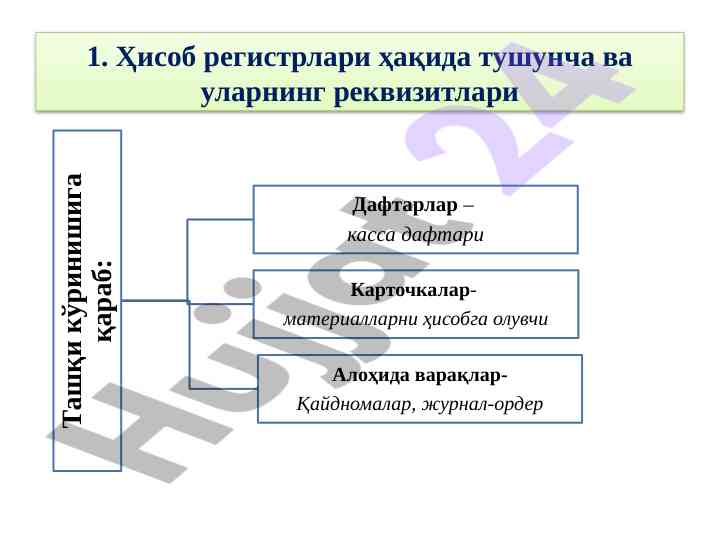 1. Ҳисоб регистрлари ҳақида тушунча ва уларнинг реквизитлари

Ташқи кўринишига қараб:

Дафтарлар – касса дафтари

Карточкалар- материалларни ҳисобга олувчи

Алоҳида варақлар- Қайдномалар, журнал-ордер

Hujjat 24